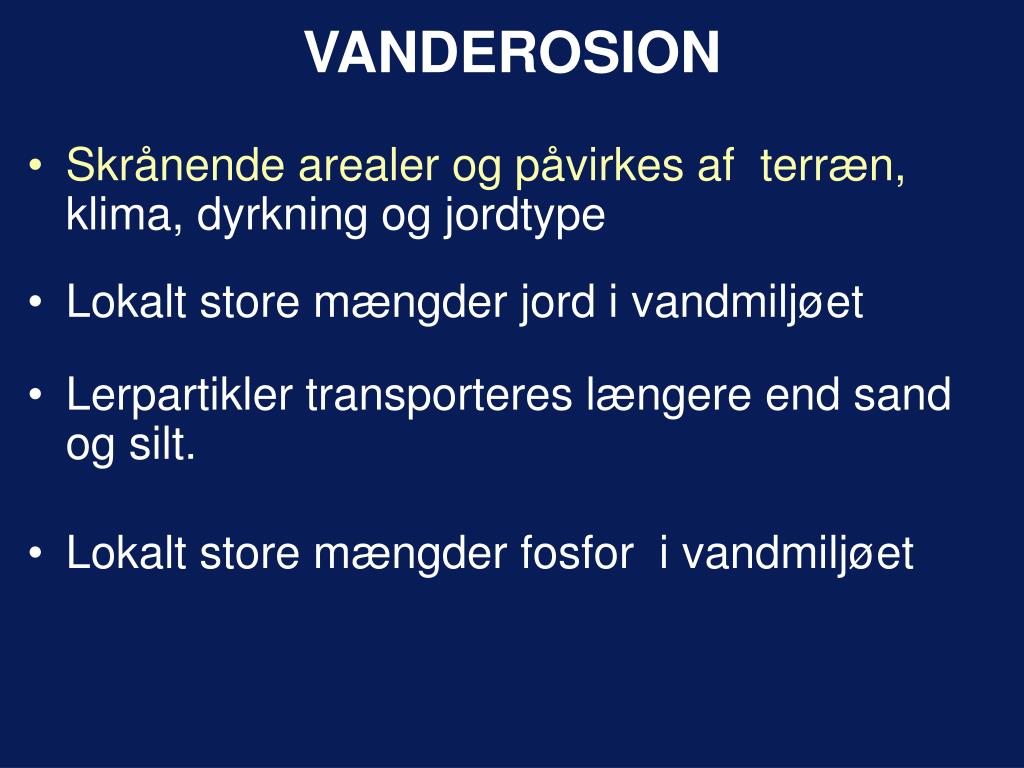 VANDEROSION

• Skrånende arealer og påvirkes af terræn, klima, dyrkning og jordtype

• Lokalt store mængder jord i vandmiljøet

• Lerpartikler transporteres længere end sand og silt.

• Lokalt store mængder fosfor i vandmiljøet